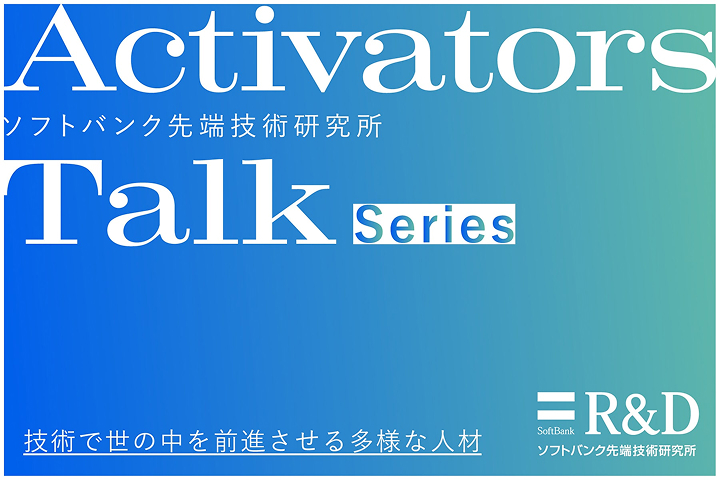 Activators
ソフトバンク先端技術研究所
Talk Series

技術で世の中を前進させる多様な人材

SoftBank R&D
ソフトバンク先端技術研究所